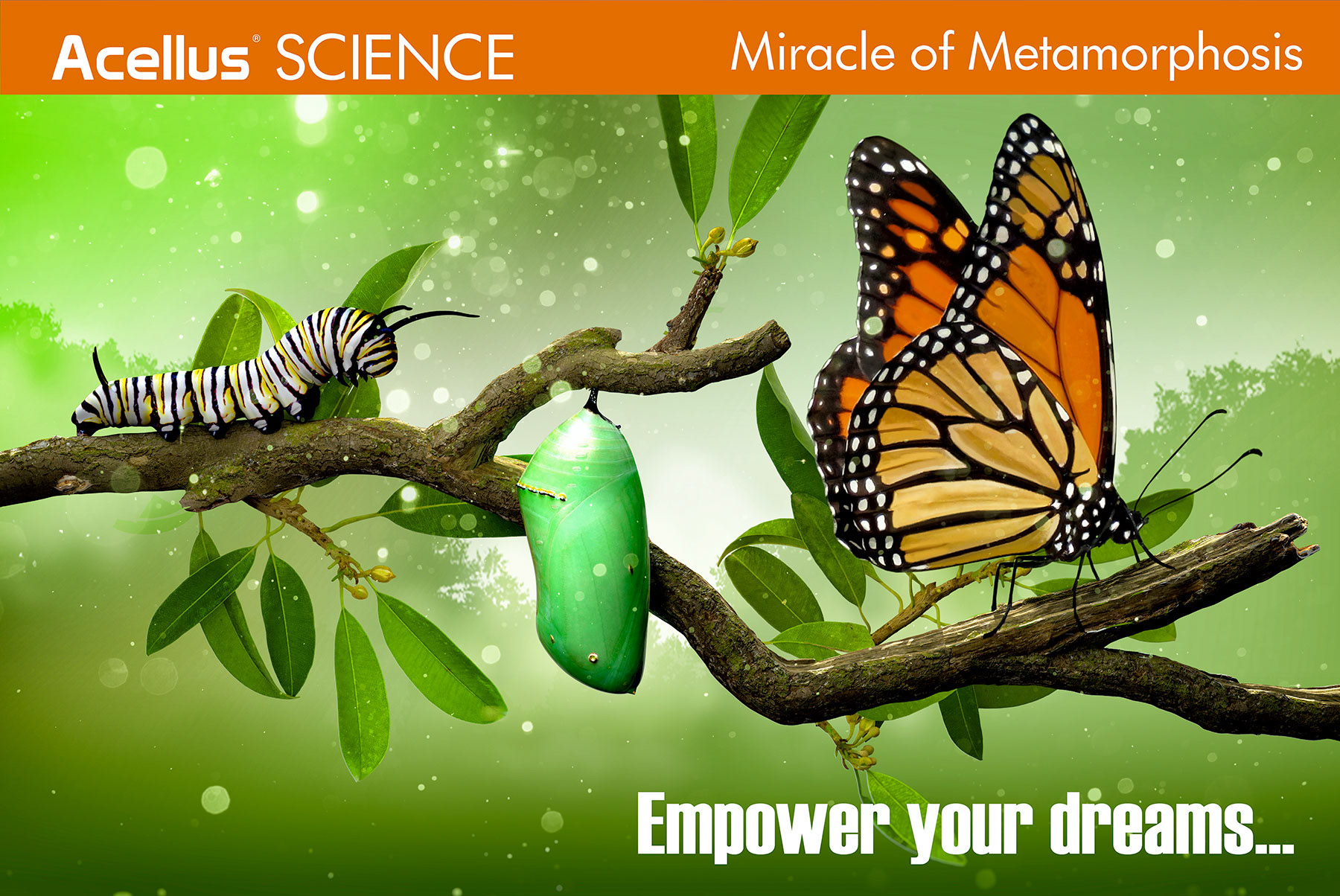 Acellus® SCIENCE

Miracle of Metamorphosis

Empower your dreams...